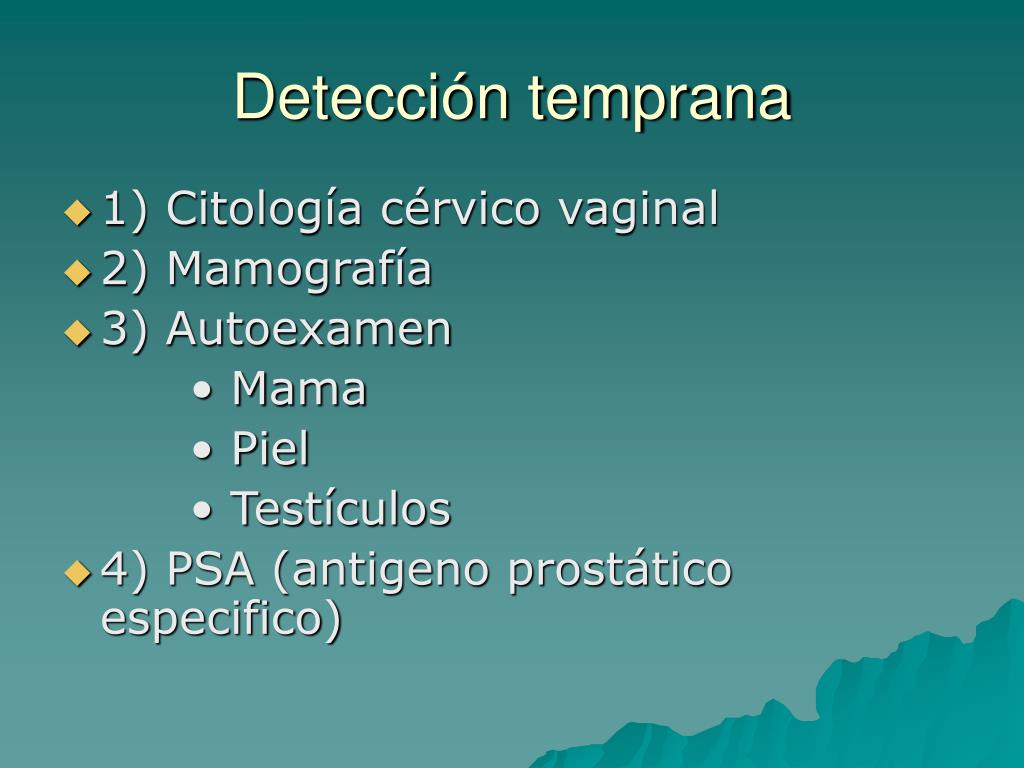 Detección temprana

1) Citología cérvico vaginal
2) Mamografía
3) Autoexamen
• Mama
• Piel
• Testículos
4) PSA (antigeno prostático especifico)